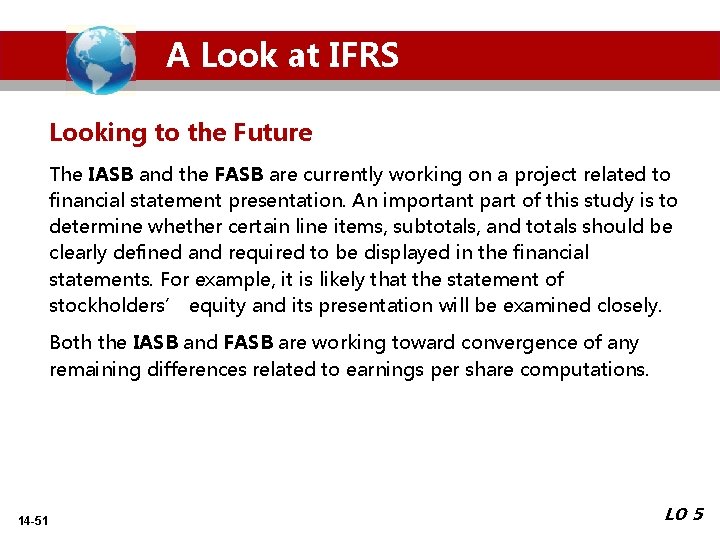 A Look at IFRS

Looking to the Future

The IASB and the FASB are currently working on a project related to financial statement presentation. An important part of this study is to determine whether certain line items, subtotals, and totals should be clearly defined and required to be displayed in the financial statements. For example, it is likely that the statement of stockholders' equity and its presentation will be examined closely.

Both the IASB and FASB are working toward convergence of any remaining differences related to earnings per share computations.

14-51

LO 5